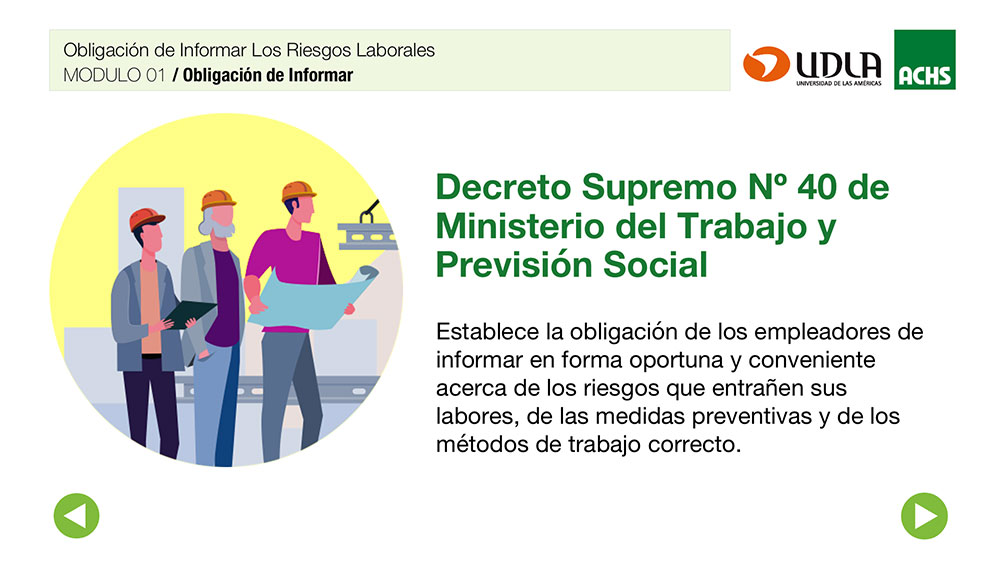 Obligación de Informar Los Riesgos Laborales
MODULO 01 / Obligación de Informar

UDLA
UNIVERSIDAD DE LAS AMÉRICAS

ACHS

Decreto Supremo Nº 40 de Ministerio del Trabajo y Previsión Social

Establece la obligación de los empleadores de informar en forma oportuna y conveniente acerca de los riesgos que entrañen sus labores, de las medidas preventivas y de los métodos de trabajo correcto.